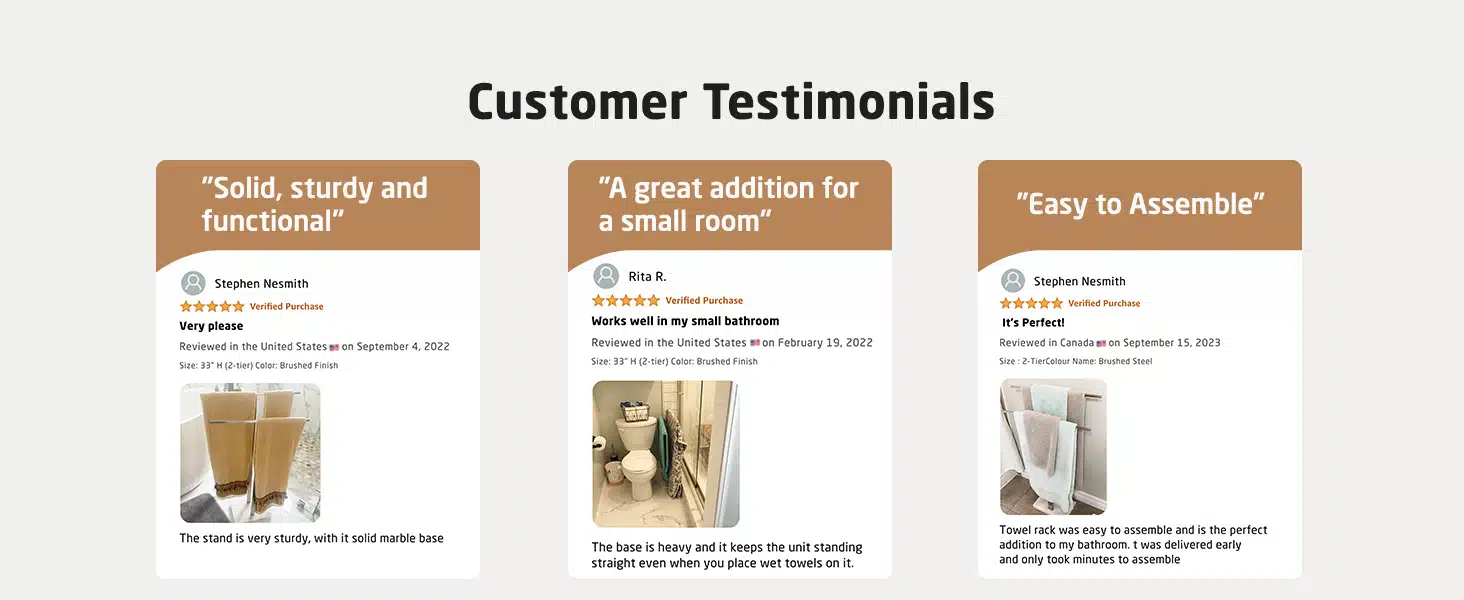 Customer Testimonials

"Solid, sturdy and functional"

Stephen Nesmith

Verified Purchase

Very please

Reviewed in the United States on September 4, 2022

Size: 33" H (2-tier) Color: Brushed Finish

The stand is very sturdy, with it solid marble base

"A great addition for a small room"

Rita R.

Verified Purchase

Works well in my small bathroom

Reviewed in the United States on February 19, 2022

Size: 33" H (2-tier) Color: Brushed Finish

The base is heavy and it keeps the unit standing straight even when you place wet towels on it.

"Easy to Assemble"

Stephen Nesmith

Verified Purchase

It's Perfect!

Reviewed in Canada on September 15, 2023

Size : 2-TierColour Name: Brushed Steel

Towel rack was easy to assemble and is the perfect addition to my bathroom. t was delivered early and only took minutes to assemble